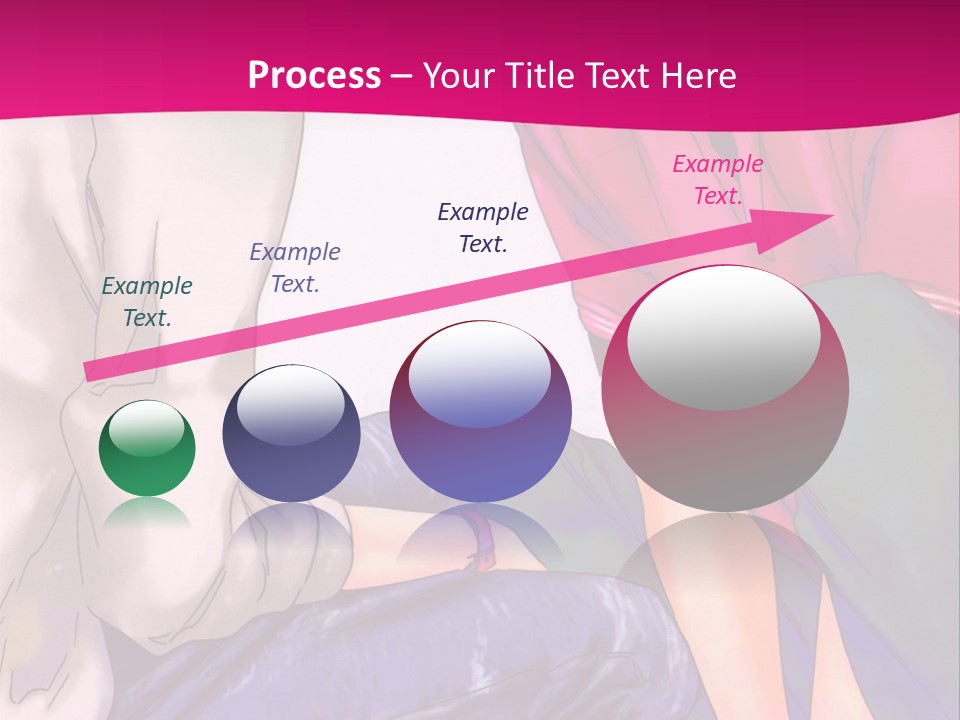 Process – Your Title Text Here

Example Text.

Example Text.

Example Text.

Example Text.